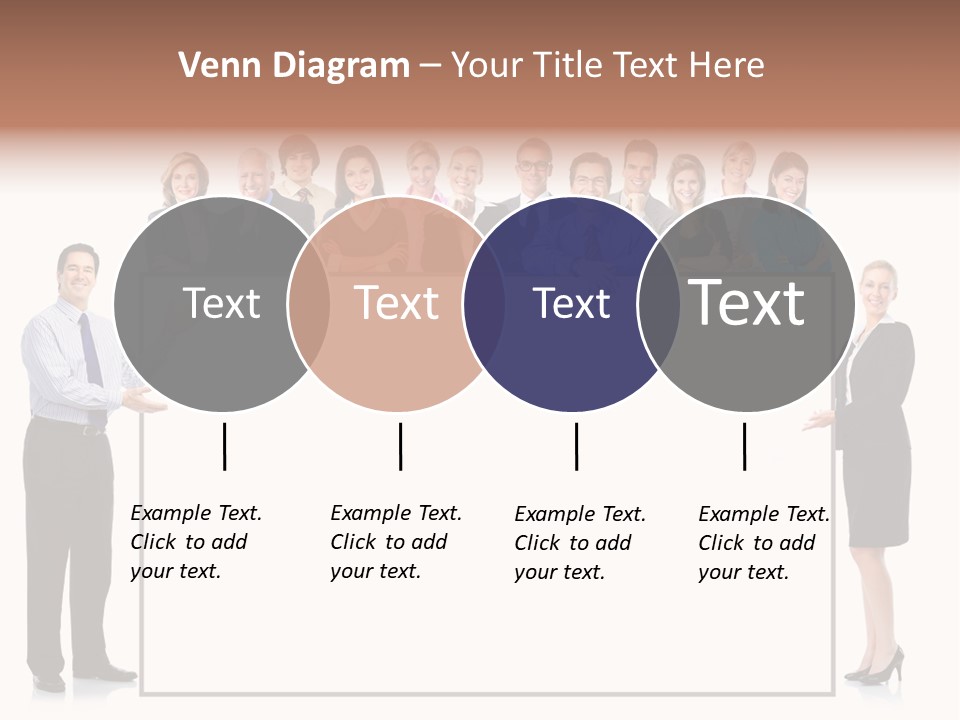 Venn Diagram – Your Title Text Here

Text

Text

Text

Text

Example Text. Click to add your text.

Example Text. Click to add your text.

Example Text. Click to add your text.

Example Text. Click to add your text.